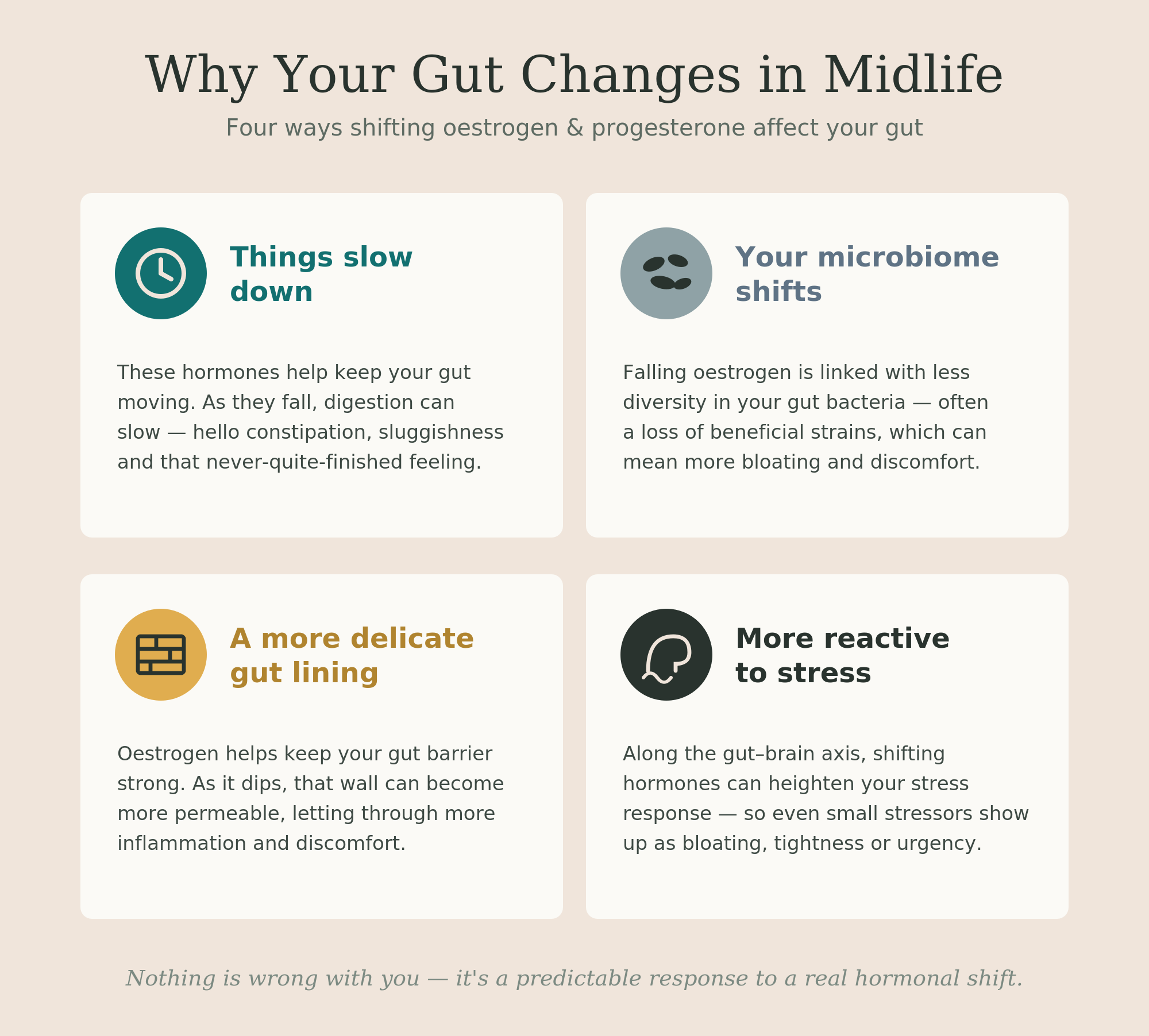 Why Your Gut Changes in Midlife

Four ways shifting oestrogen & progesterone affect your gut

Things slow down

These hormones help keep your gut moving. As they fall, digestion can slow — hello constipation, sluggishness and that never-quite-finished feeling.

Your microbiome shifts

Falling oestrogen is linked with less diversity in your gut bacteria — often a loss of beneficial strains, which can mean more bloating and discomfort.

A more delicate gut lining

Oestrogen helps keep your gut barrier strong. As it dips, that wall can become more permeable, letting through more inflammation and discomfort.

More reactive to stress

Along the gut–brain axis, shifting hormones can heighten your stress response — so even small stressors show up as bloating, tightness or urgency.

Nothing is wrong with you — it's a predictable response to a real hormonal shift.